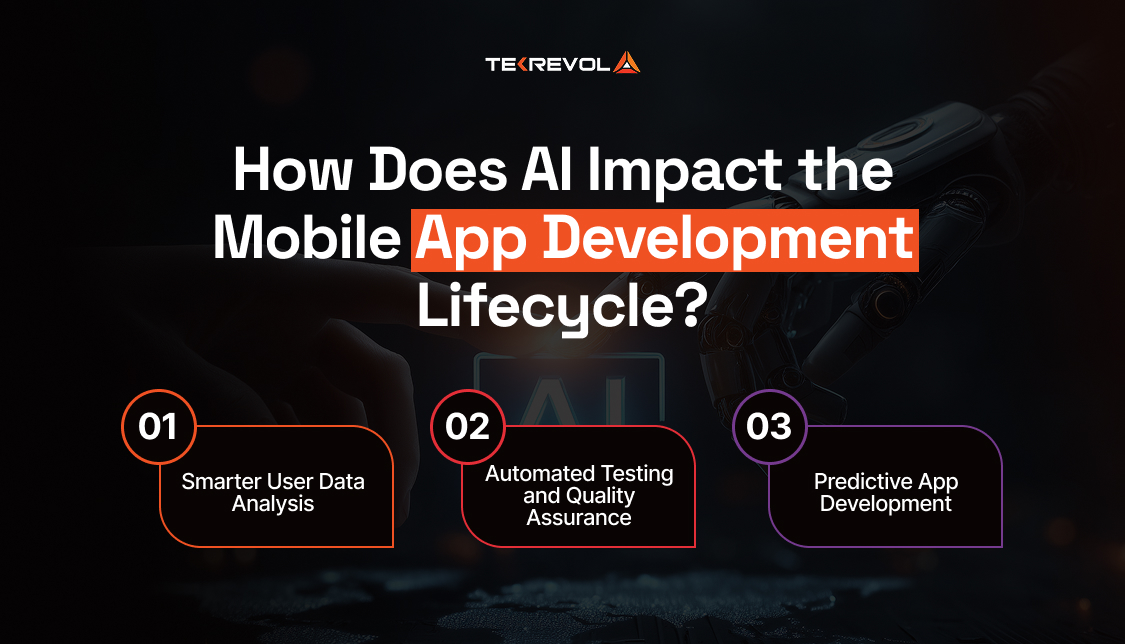 TEKREVOL

How Does AI Impact the Mobile App Development Lifecycle?

AI

01
Smarter User Data Analysis

02
Automated Testing and Quality Assurance

03
Predictive App Development